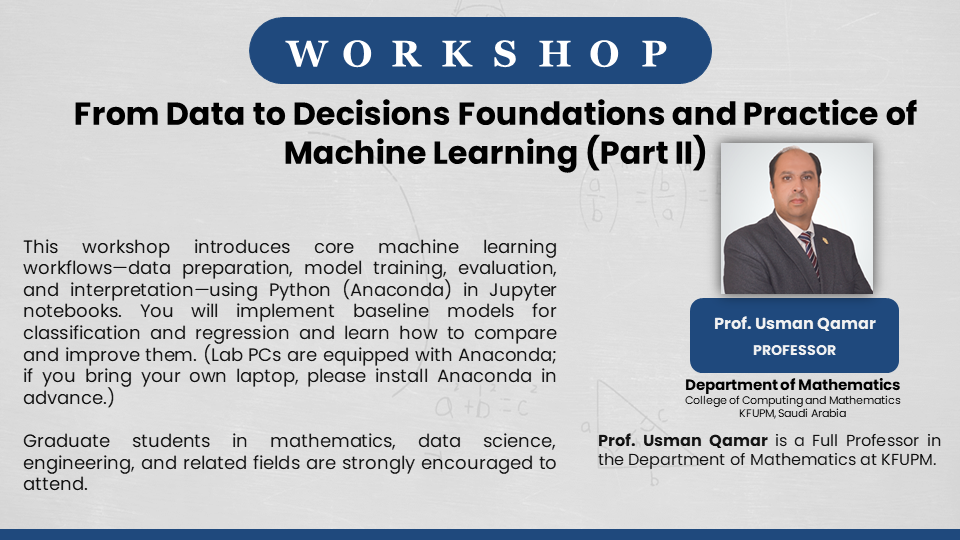 WORKSHOP

From Data to Decisions Foundations and Practice of Machine Learning (Part II)

This workshop introduces core machine learning workflows—data preparation, model training, evaluation, and interpretation—using Python (Anaconda) in Jupyter notebooks. You will implement baseline models for classification and regression and learn how to compare and improve them. (Lab PCs are equipped with Anaconda; if you bring your own laptop, please install Anaconda in advance.)

Graduate students in mathematics, data science, engineering, and related fields are strongly encouraged to attend.

Prof. Usman Qamar
PROFESSOR

Department of Mathematics
College of Computing and Mathematics
KFUPM, Saudi Arabia

Prof. Usman Qamar is a Full Professor in the Department of Mathematics at KFUPM.